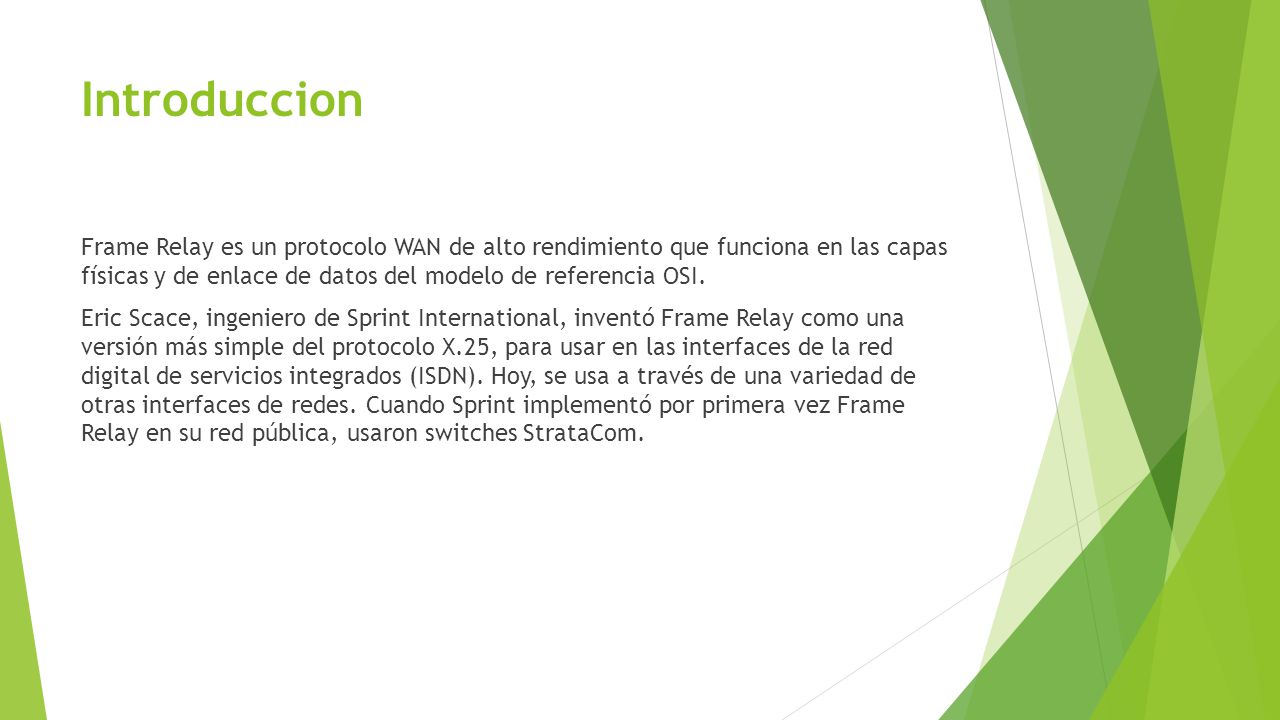 Introduccion

Frame Relay es un protocolo WAN de alto rendimiento que funciona en las capas físicas y de enlace de datos del modelo de referencia OSI.

Eric Scace, ingeniero de Sprint International, inventó Frame Relay como una versión más simple del protocolo X.25, para usar en las interfaces de la red digital de servicios integrados (ISDN). Hoy, se usa a través de una variedad de otras interfaces de redes. Cuando Sprint implementó por primera vez Frame Relay en su red pública, usaron switches StrataCom.